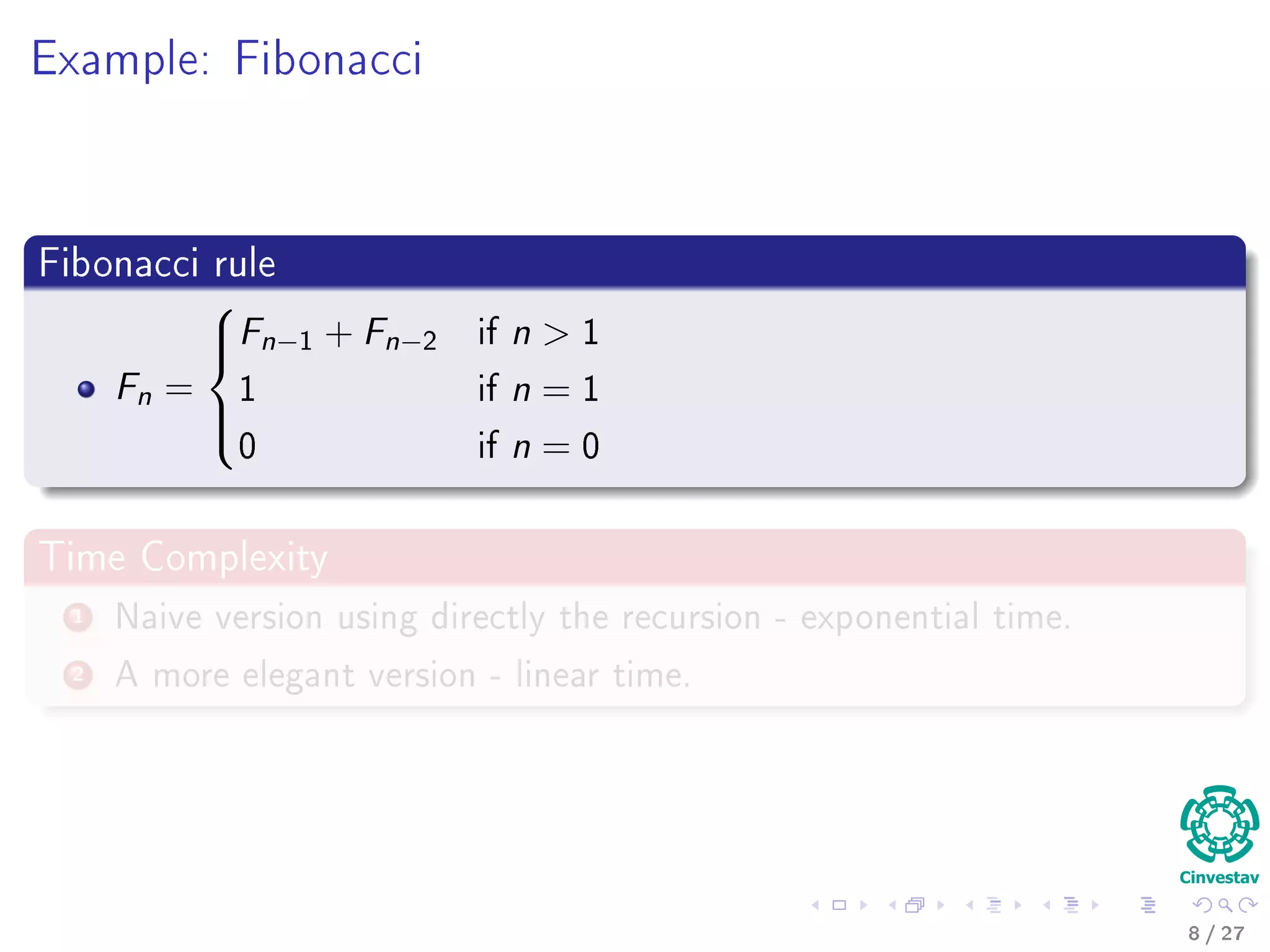 Example: Fibonacci

Fibonacci rule

- $F_n = \begin{cases} F_{n-1} + F_{n-2} & \text{if } n > 1 \\ 1 & \text{if } n = 1 \\ 0 & \text{if } n = 0 \end{cases}$

Time Complexity

1. Naive version using directly the recursion - exponential time.
2. A more elegant version - linear time.

Cinvestav

8 / 27